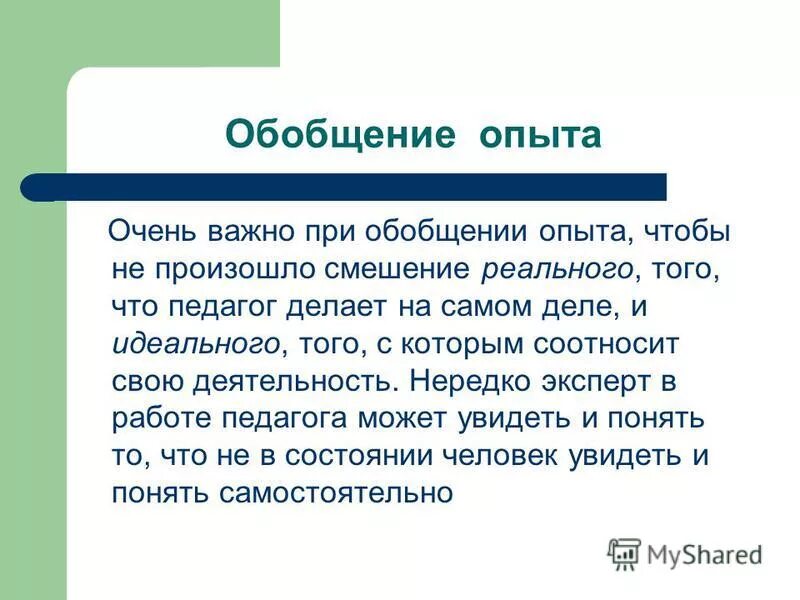 Обобщение опыта

Очень важно при обобщении опыта, чтобы не произошло смешение реального, того, что педагог делает на самом деле, и идеального, того, с которым соотносит свою деятельность. Нередко эксперт в работе педагога может увидеть и понять то, что не в состоянии человек увидеть и понять самостоятельно

MyShared